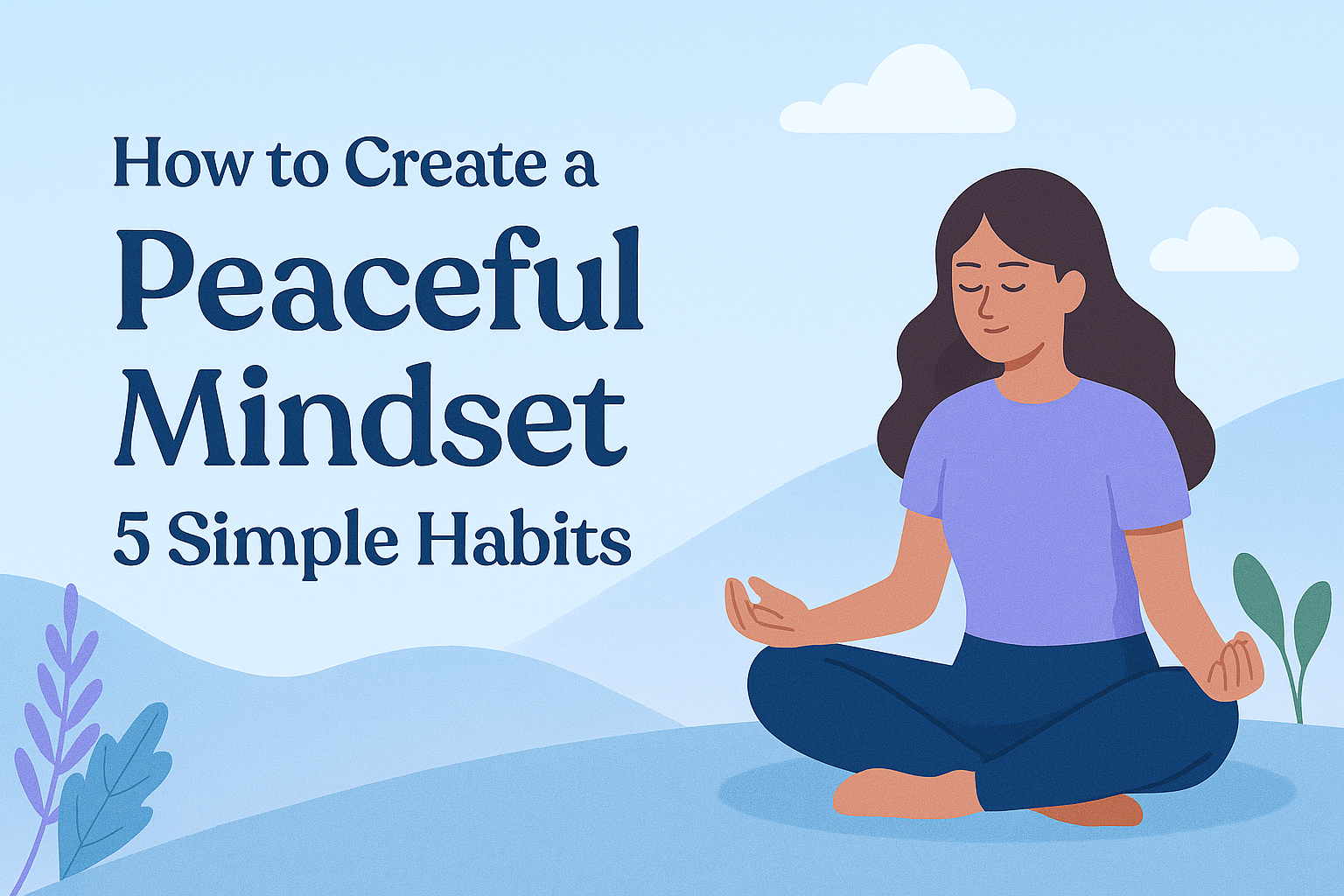 How to Create a
Peaceful
Mindset
5 Simple Habits